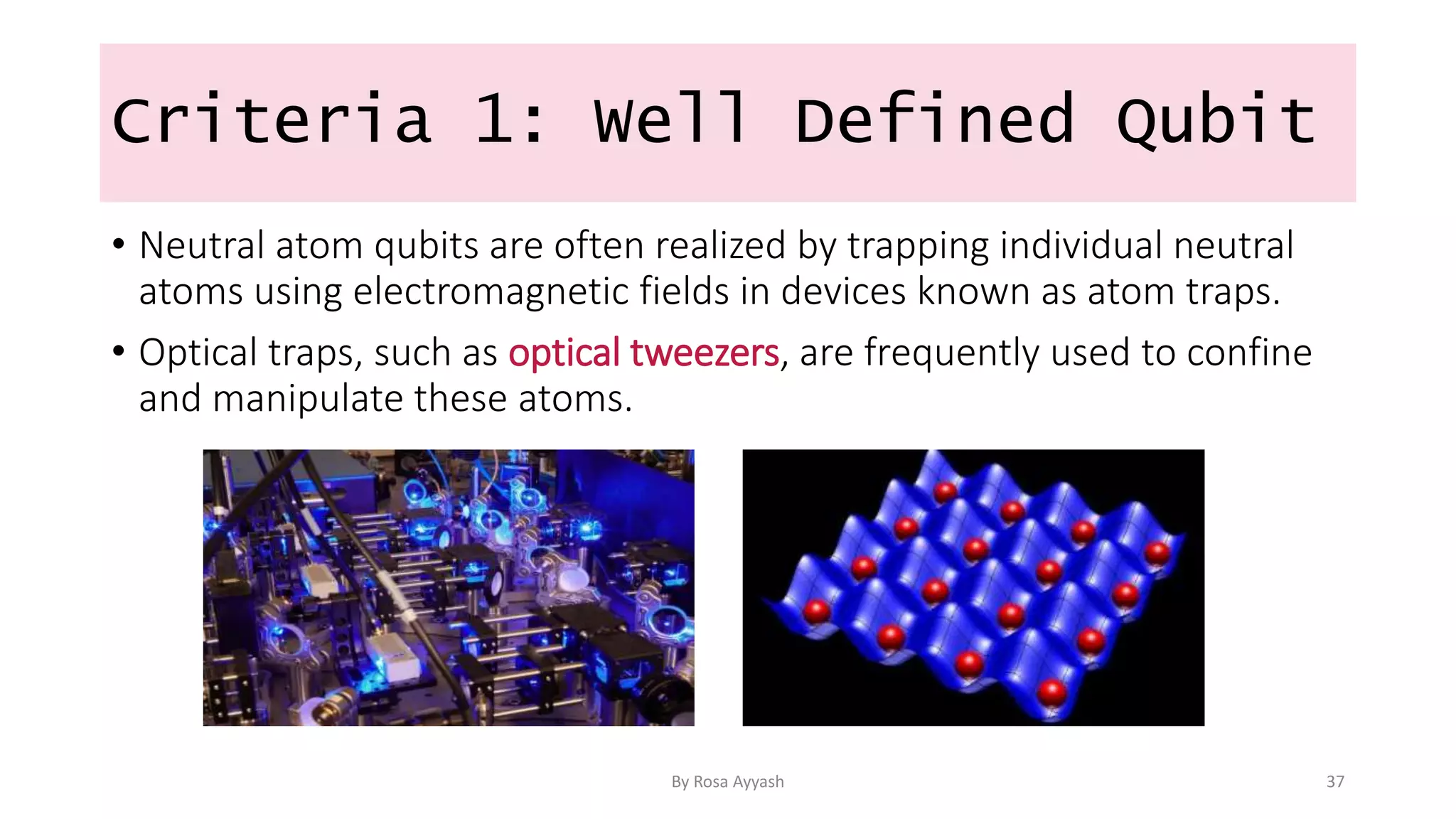 Criteria 1: Well Defined Qubit

• Neutral atom qubits are often realized by trapping individual neutral atoms using electromagnetic fields in devices known as atom traps.

• Optical traps, such as optical tweezers, are frequently used to confine and manipulate these atoms.

By Rosa Ayyash

37